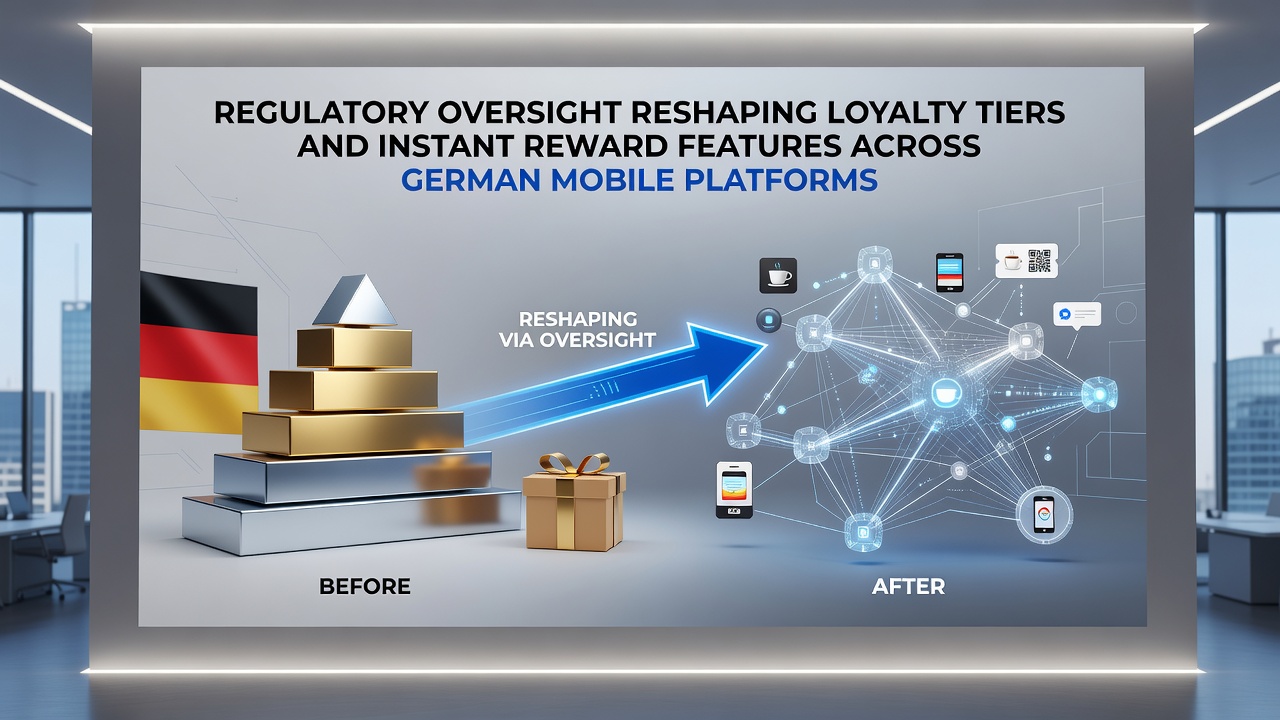 REGULATORY OVERSIGHT RESHAPING LOYALTY TIERS AND INSTANT REWARD FEATURES ACROSS GERMAN MOBILE PLATFORMS

RESHAPING VIA OVERSIGHT

BEFORE

AFTER